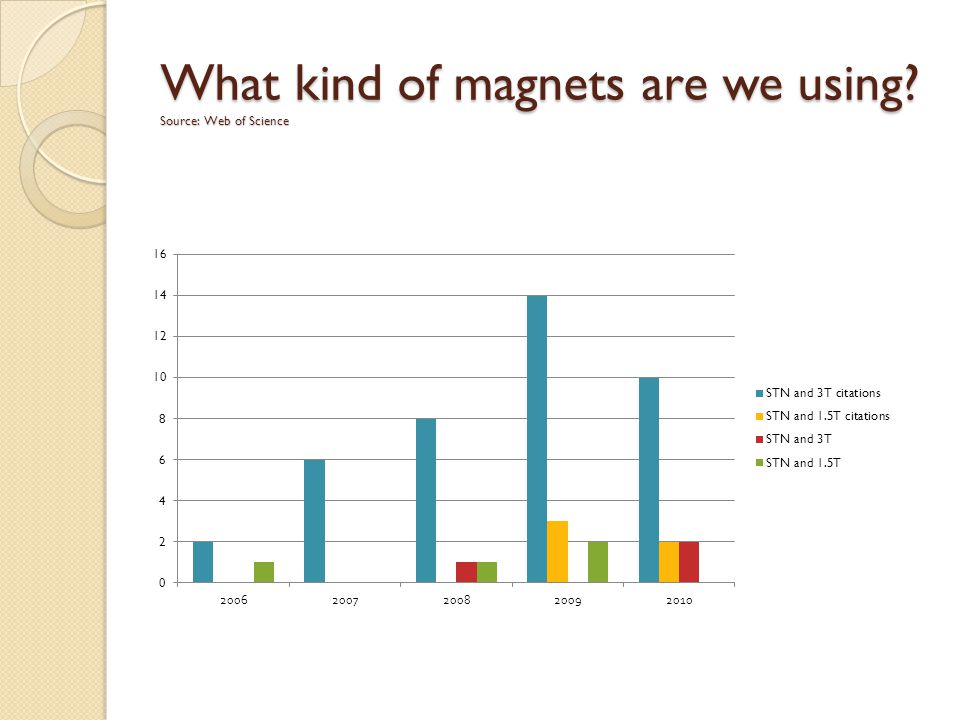 What kind of magnets are we using?
Source: Web of Science

16
14
12
10
8
6
4
2
0

2006
2007
2008
2009
2010

STN and 3T citations
STN and 1.5T citations
STN and 3T
STN and 1.5T